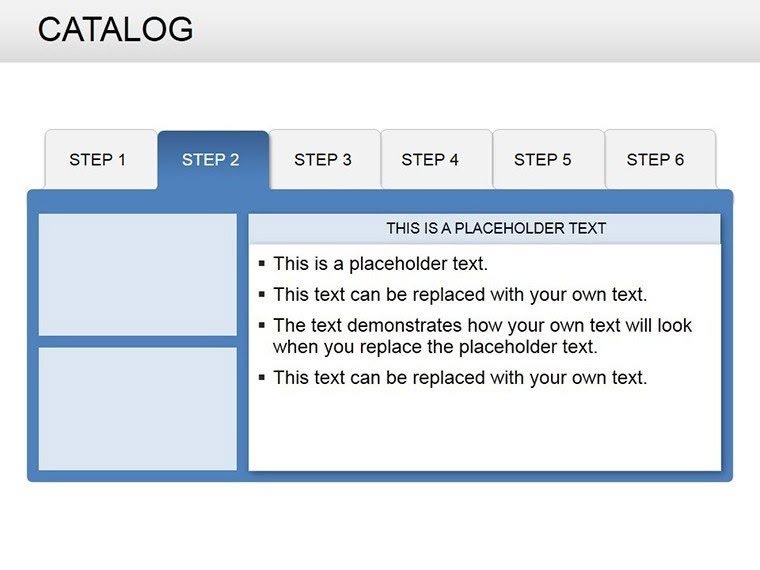 CATALOG

STEP 1
STEP 2
STEP 3
STEP 4
STEP 5
STEP 6

THIS IS A PLACEHOLDER TEXT

▪ This is a placeholder text.
▪ This text can be replaced with your own text.
▪ The text demonstrates how your own text will look when you replace the placeholder text.
▪ This text can be replaced with your own text.